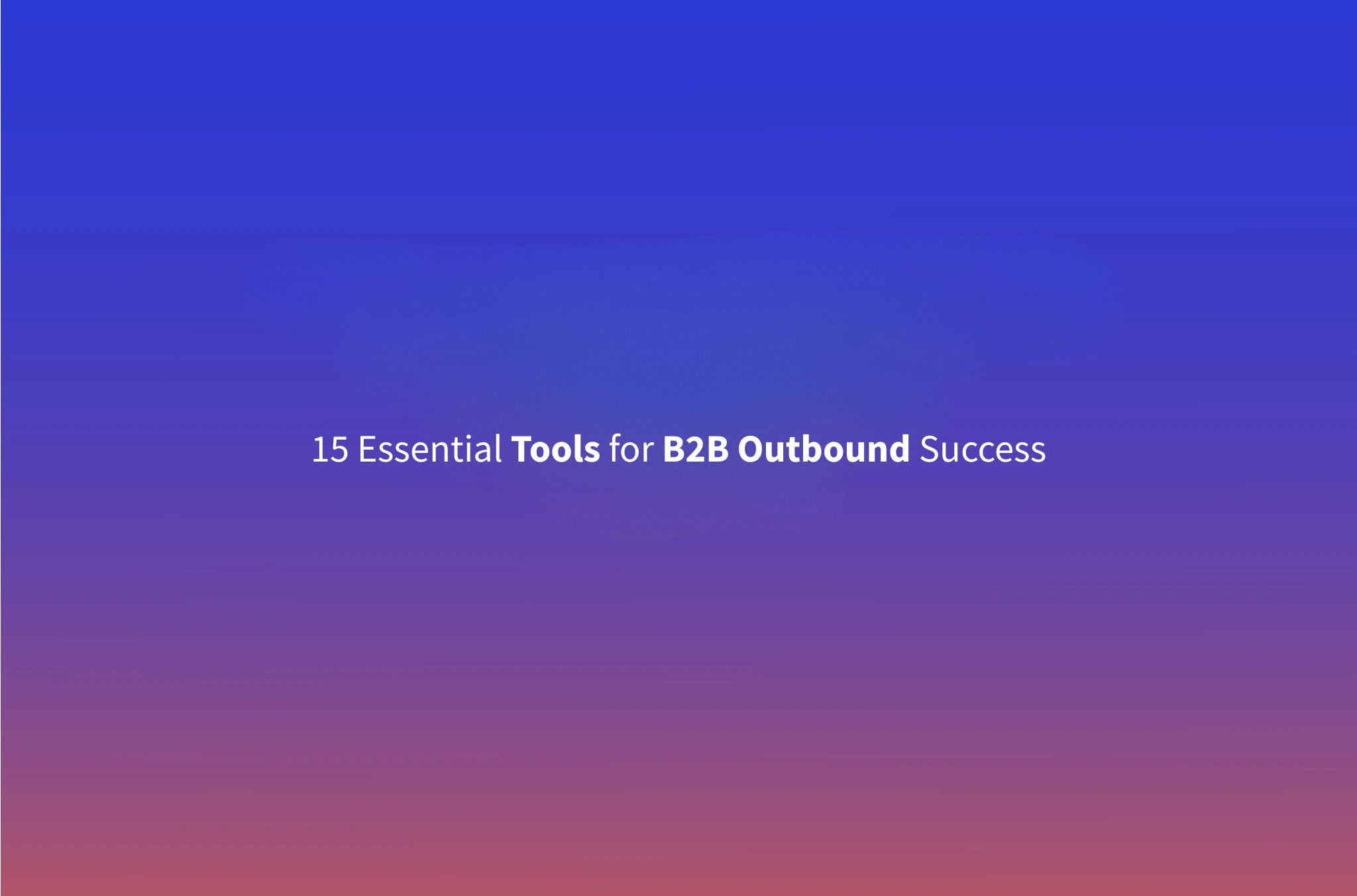 15 Essential Tools for B2B Outbound Success